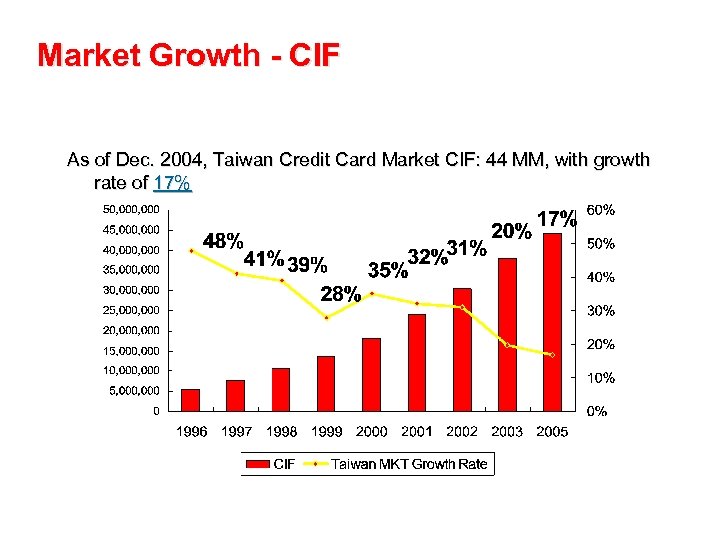 Market Growth - CIF

As of Dec. 2004, Taiwan Credit Card Market CIF: 44 MM, with growth rate of 17%

50,000,000
45,000,000
40,000,000
35,000,000
30,000,000
25,000,000
20,000,000
15,000,000
10,000,000
5,000,000
0

60%
50%
40%
30%
20%
10%
0%

48%
41%
39%
28%
35%
32%
31%
20%
17%

1996 1997 1998 1999 2000 2001 2002 2003 2005

CIF
Taiwan MKT Growth Rate